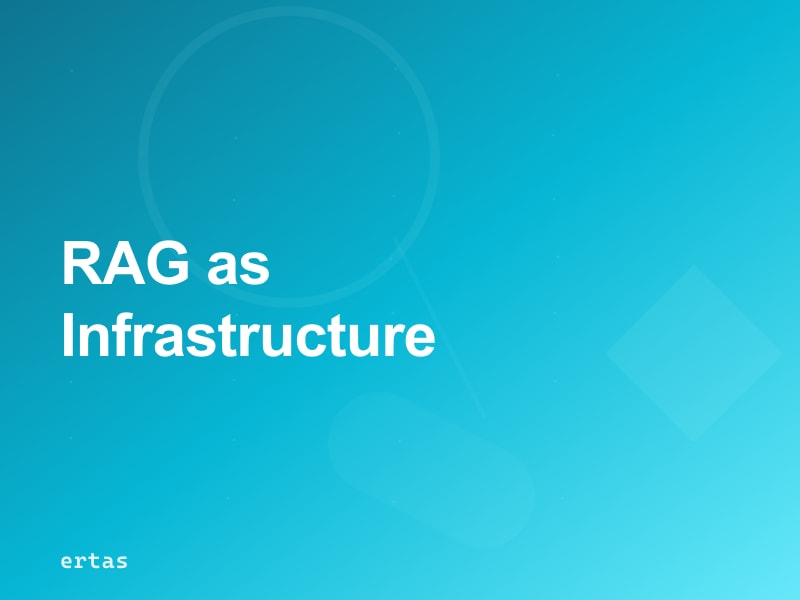 RAG as Infrastructure

ertas